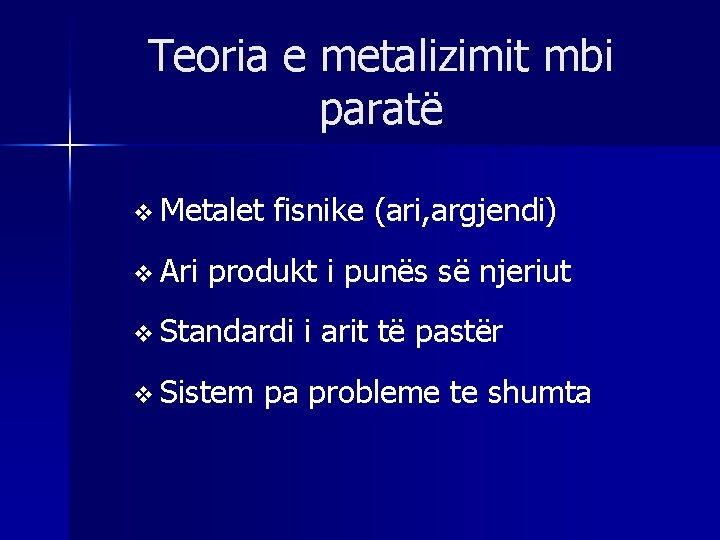 Teoria e metalizimit mbi paratë

❖ Metalet fisnike (ari,argjendi)

❖ Ari produkt i punës së njeriut

❖ Standardi i arit të pastër

❖ Sistem pa probleme te shumta